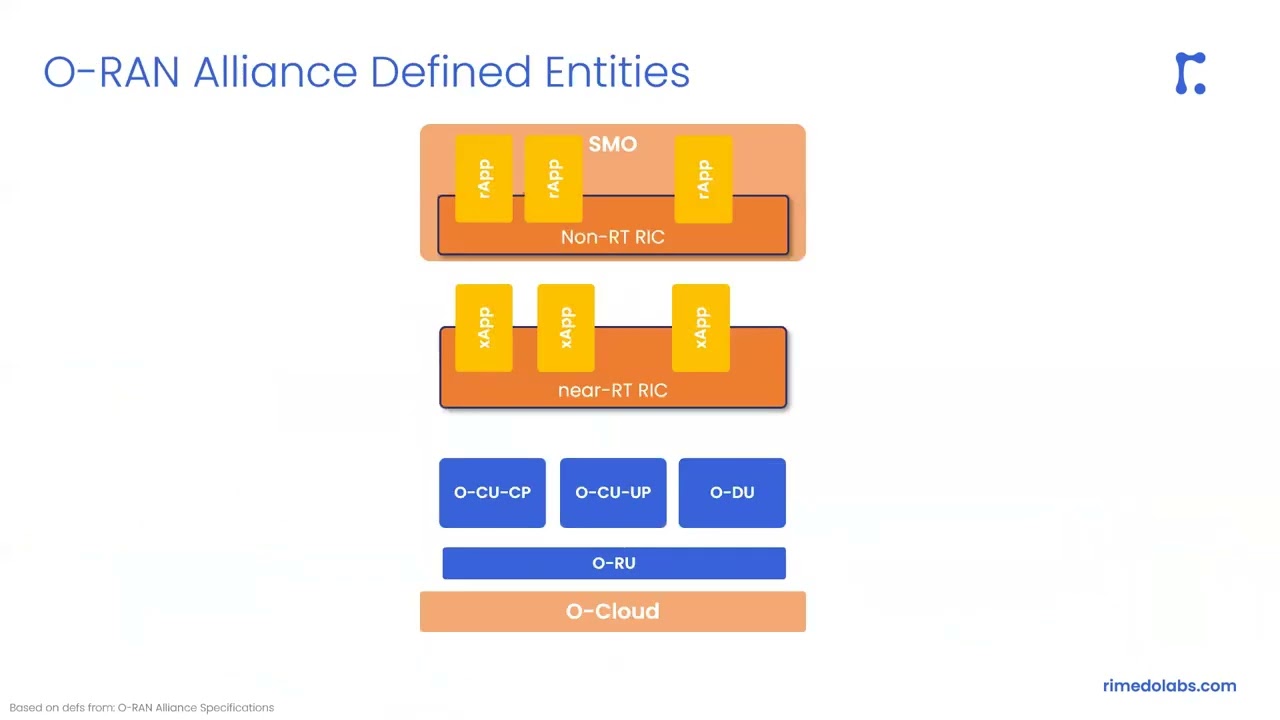 O-RAN Alliance Defined Entities

SMO

rApp

rApp

rApp

Non-RT RIC

xApp

xApp

xApp

near-RT RIC

O-CU-CP

O-CU-UP

O-DU

O-RU

O-Cloud

Based on defs from: O-RAN Alliance Specifications

rimedolabs.com